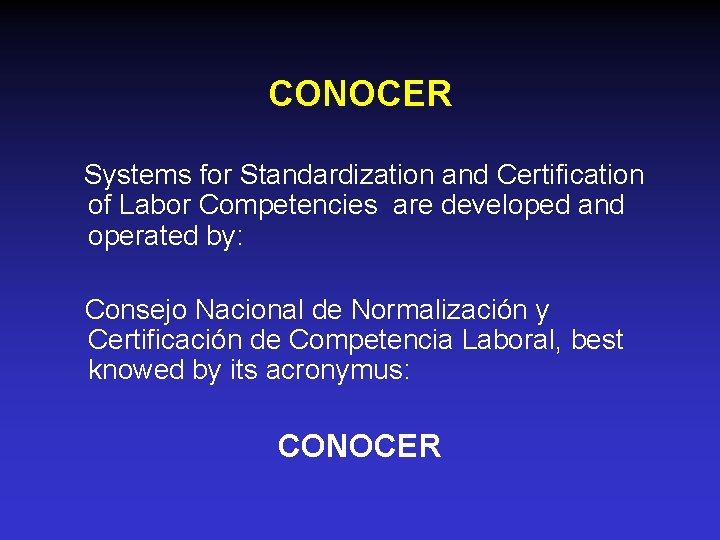 CONOCER

Systems for Standardization and Certification of Labor Competencies are developed and operated by:

Consejo Nacional de Normalización y Certificación de Competencia Laboral, best knowed by its acronymus:

CONOCER